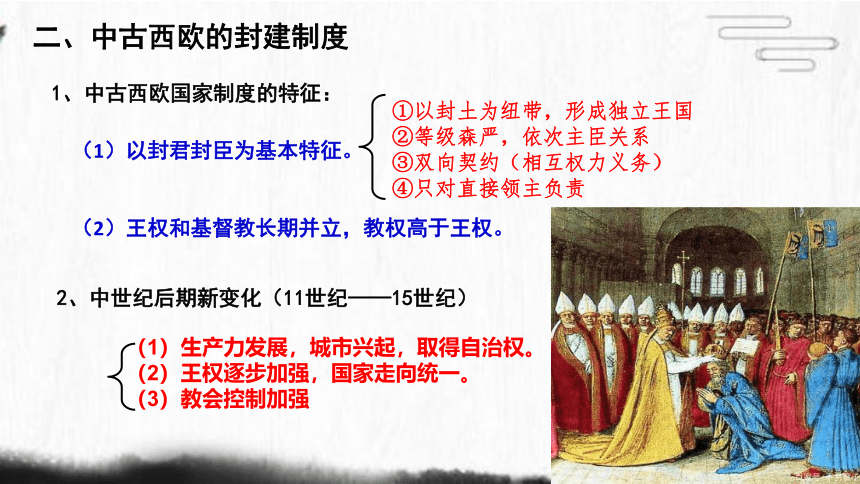 二、中古西欧的封建制度

1、中古西欧国家制度的特征：

（1）以封君封臣为基本特征。

①以封土为纽带，形成独立王国
②等级森严，依次主臣关系
③双向契约（相互权力义务）
④只对直接领主负责

（2）王权和基督教长期并立，教权高于王权。

2、中世纪后期新变化（11世纪——15世纪）

（1）生产力发展，城市兴起，取得自治权。
（2）王权逐步加强，国家走向统一。
（3）教会控制加强